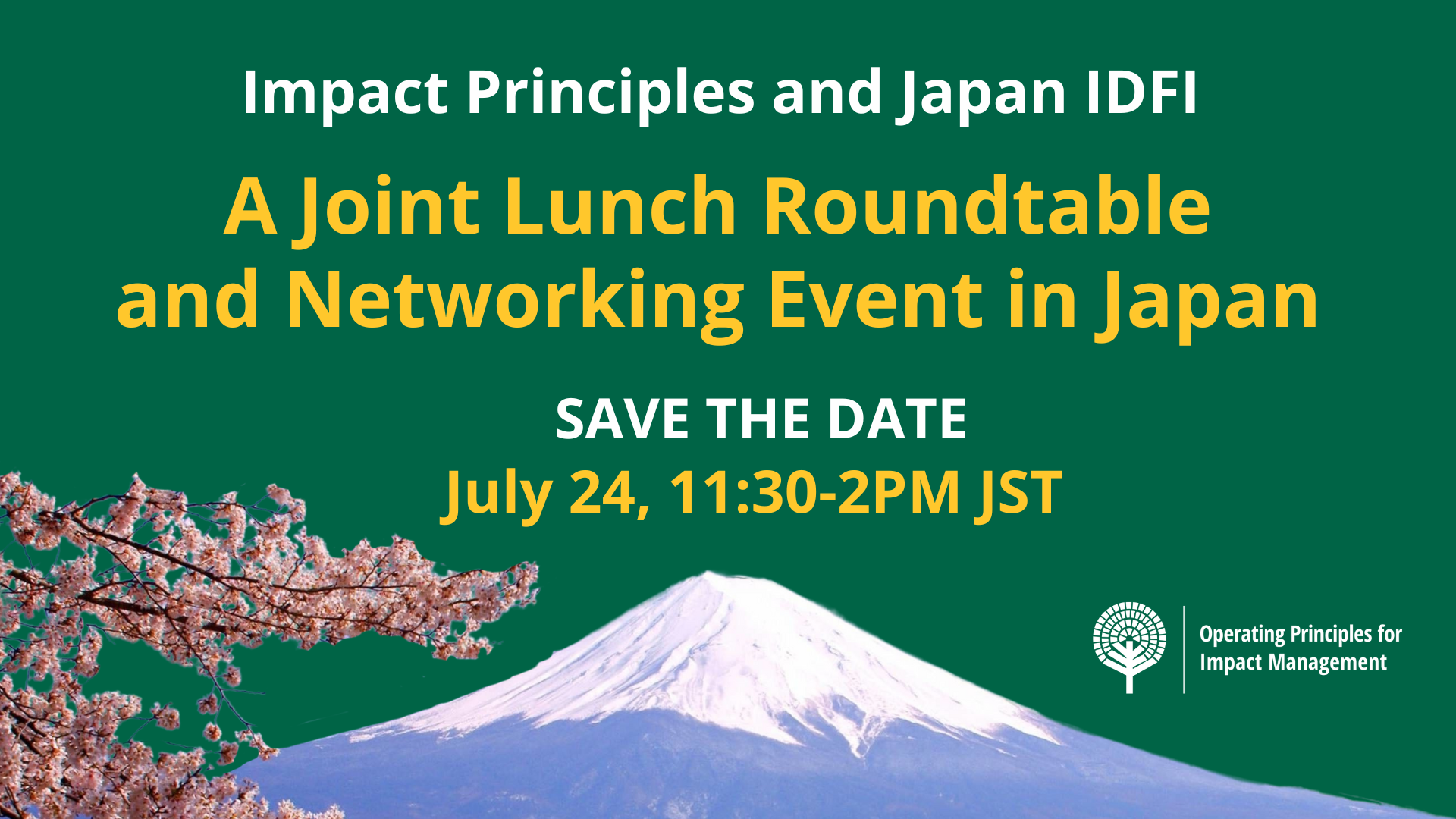 Impact Principles and Japan IDFI

A Joint Lunch Roundtable and Networking Event in Japan

SAVE THE DATE

July 24, 11:30-2PM JST

Operating Principles for Impact Management